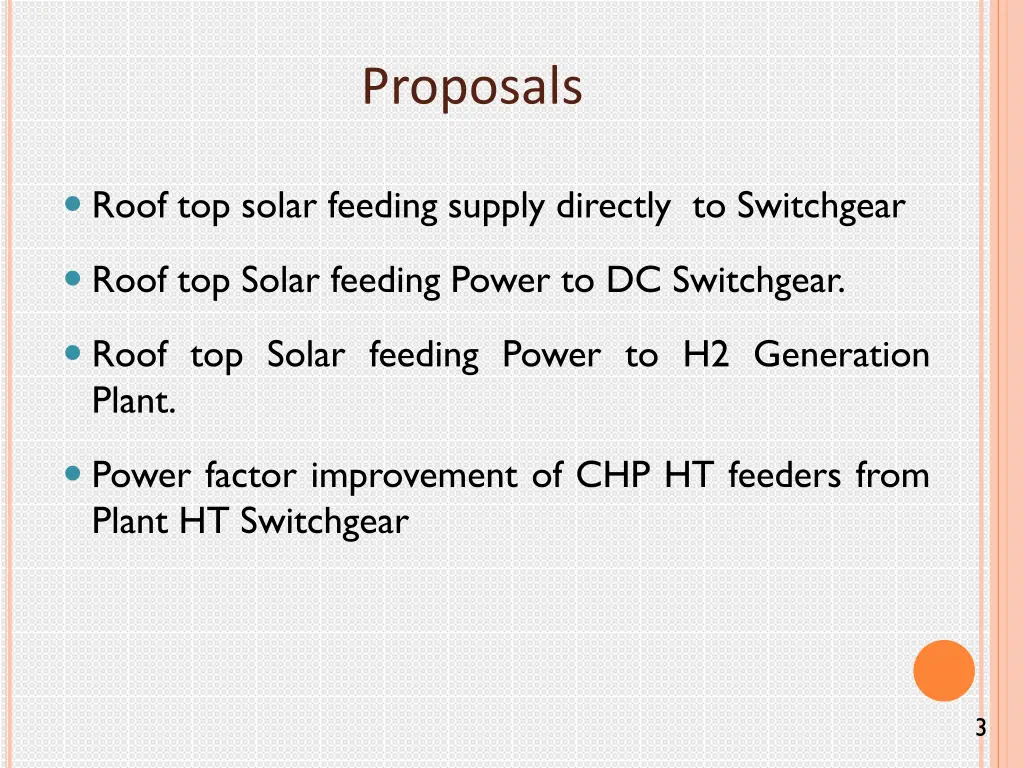 Proposals

Roof top solar feeding supply directly to Switchgear

Roof top Solar feeding Power to DC Switchgear.

Roof top Solar feeding Power to H2 Generation Plant.

Power factor improvement of CHP HT feeders from Plant HT Switchgear

3